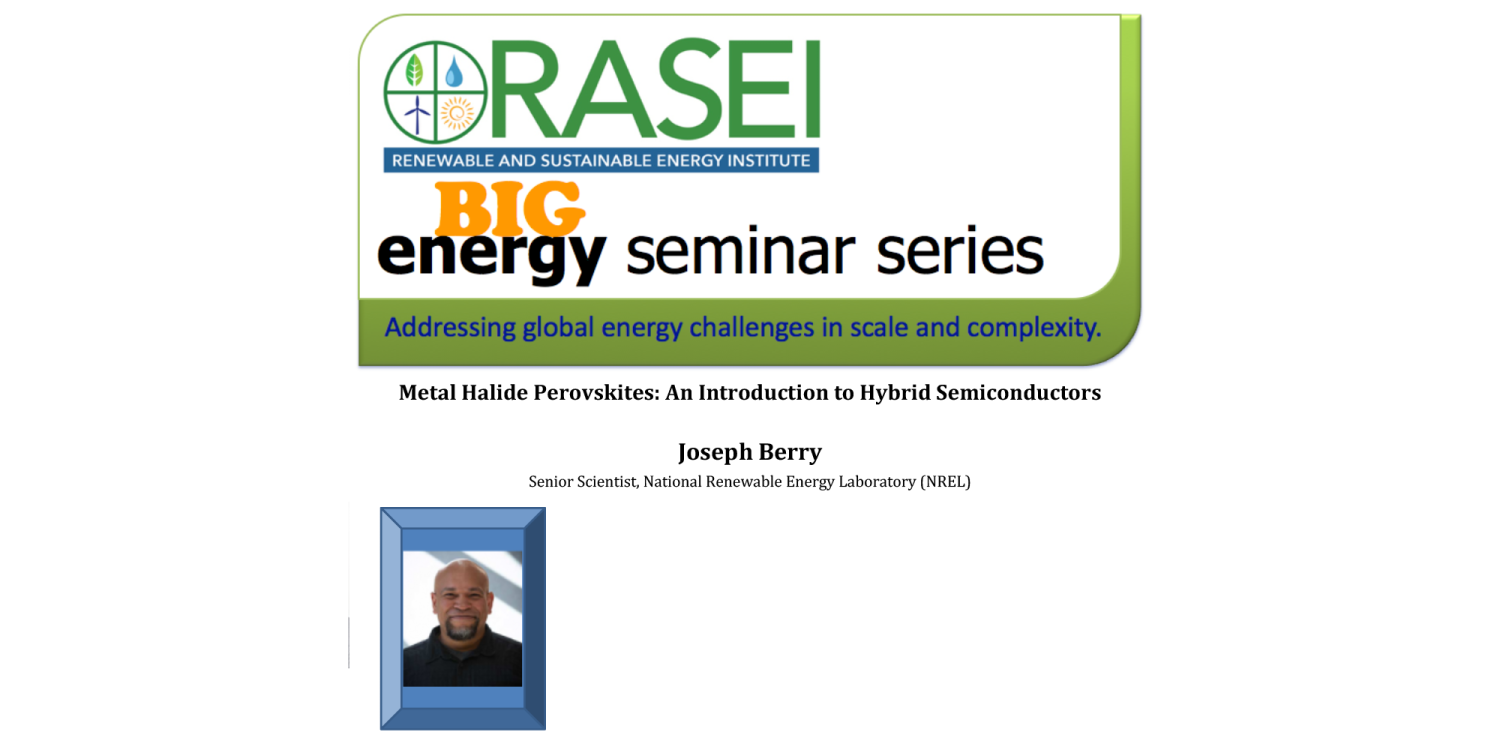 RASEI
RENEWABLE AND SUSTAINABLE ENERGY INSTITUTE

BIG
energy seminar series

Addressing global energy challenges in scale and complexity.

Metal Halide Perovskites: An Introduction to Hybrid Semiconductors

Joseph Berry
Senior Scientist, National Renewable Energy Laboratory (NREL)